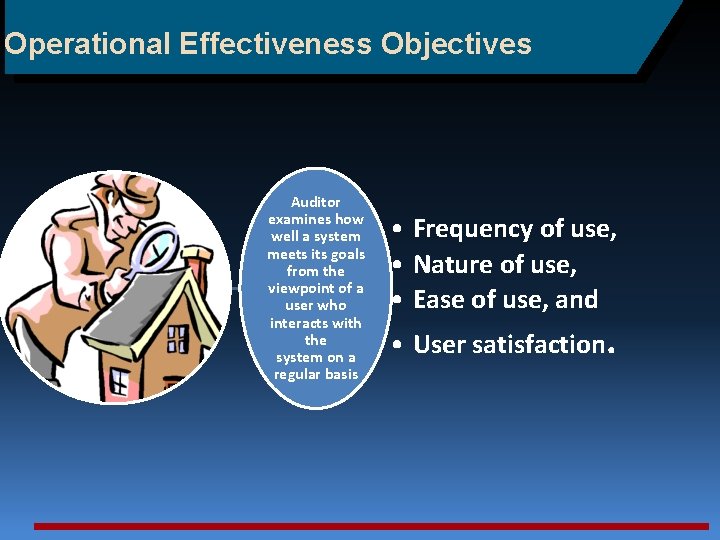 Operational Effectiveness Objectives

Auditor examines how well a system meets its goals from the viewpoint of a user who interacts with the system on a regular basis

• Frequency of use,
• Nature of use,
• Ease of use, and
• User satisfaction.